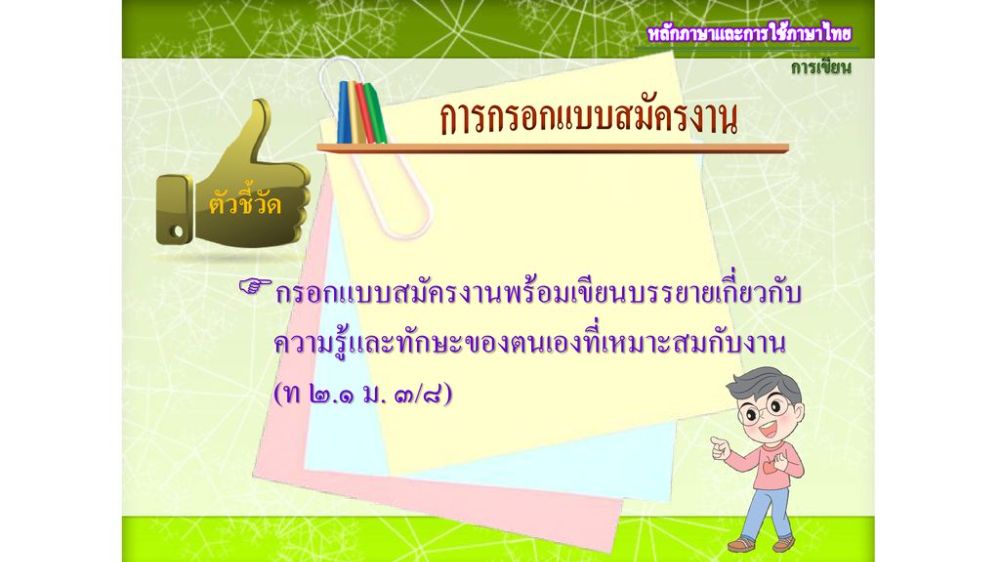 หลักภาษาและการใช้ภาษาไทย
การเขียน

การกรอกแบบสมัครงาน

ตัวชี้วัด

☞ กรอกแบบสมัครงานพร้อมเขียนบรรยายเกี่ยวกับความรู้และทักษะของตนเองที่เหมาะสมกับงาน (ท ๒.๑ ม. ๓/๘)